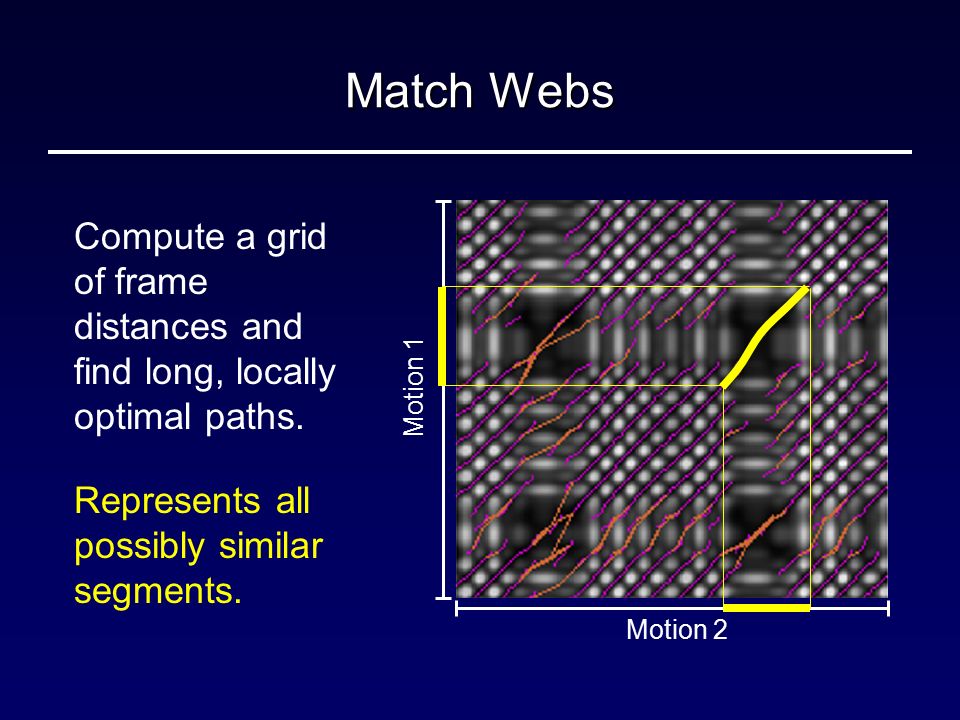 Match Webs

Compute a grid of frame distances and find long, locally optimal paths.

Represents all possibly similar segments.

Motion 1

Motion 2